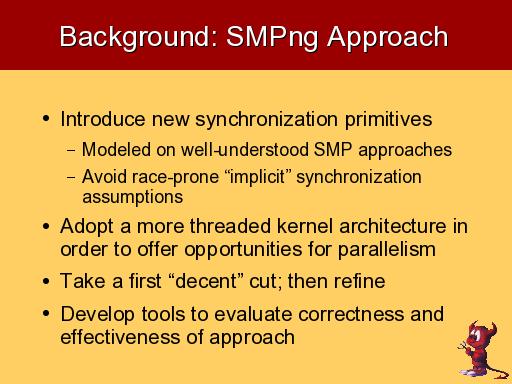 Background: SMPng Approach

• Introduce new synchronization primitives
  – Modeled on well-understood SMP approaches
  – Avoid race-prone “implicit” synchronization assumptions
• Adopt a more threaded kernel architecture in order to offer opportunities for parallelism
• Take a first “decent” cut; then refine
• Develop tools to evaluate correctness and effectiveness of approach